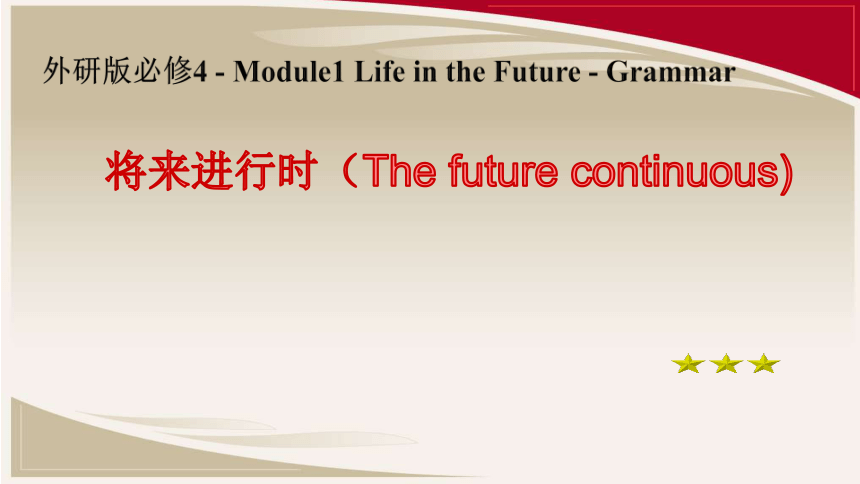 外研版必修4 - Module1 Life in the Future - Grammar

将来进行时（The future continuous)